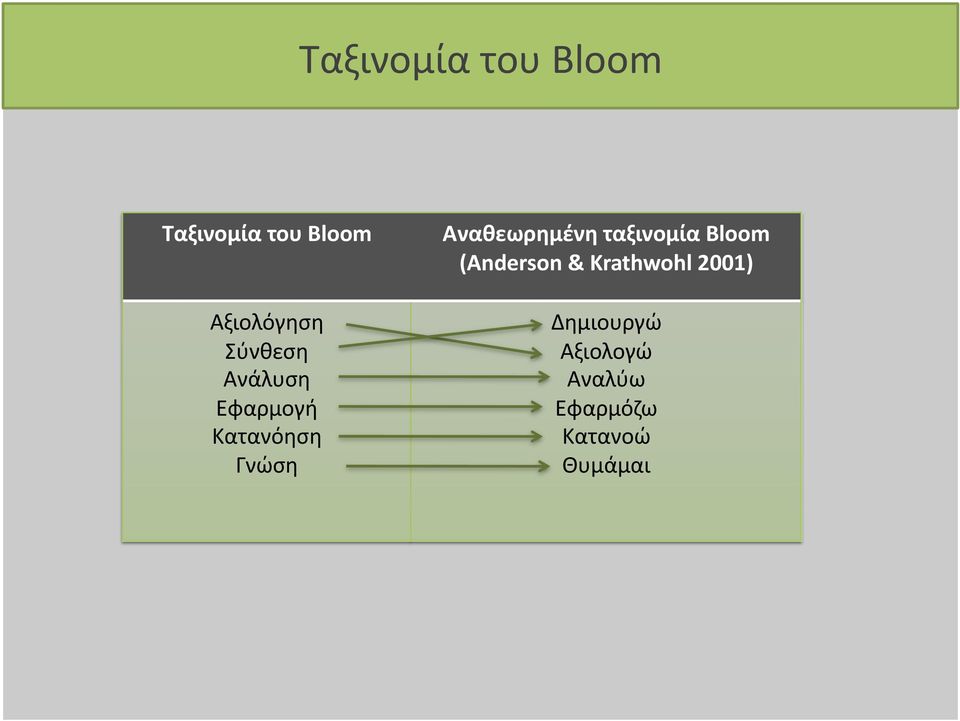 Ταξινομία του Bloom

| Ταξινομία του Bloom | Αναθεωρημένη ταξινομία Bloom (Anderson & Krathwohl 2001) |
|---|---|
| Αξιολόγηση | Δημιουργώ |
| Σύνθεση | Αξιολογώ |
| Ανάλυση | Αναλύω |
| Εφαρμογή | Εφαρμόζω |
| Κατανόηση | Κατανοώ |
| Γνώση | Θυμάμαι |